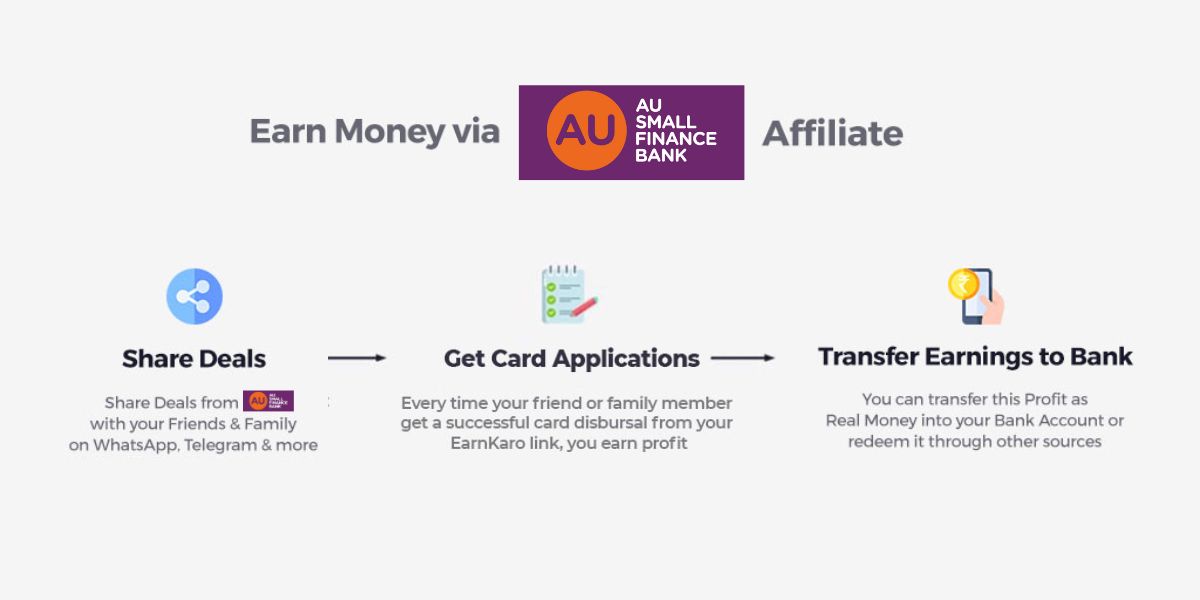 Earn Money via AU AU SMALL FINANCE BANK Affiliate

Share Deals

Share Deals from AU with your Friends & Family on WhatsApp, Telegram & more

Get Card Applications

Every time your friend or family member get a successful card disbursal from your EarnKaro link, you earn profit

Transfer Earnings to Bank

You can transfer this Profit as Real Money into your Bank Account or redeem it through other sources